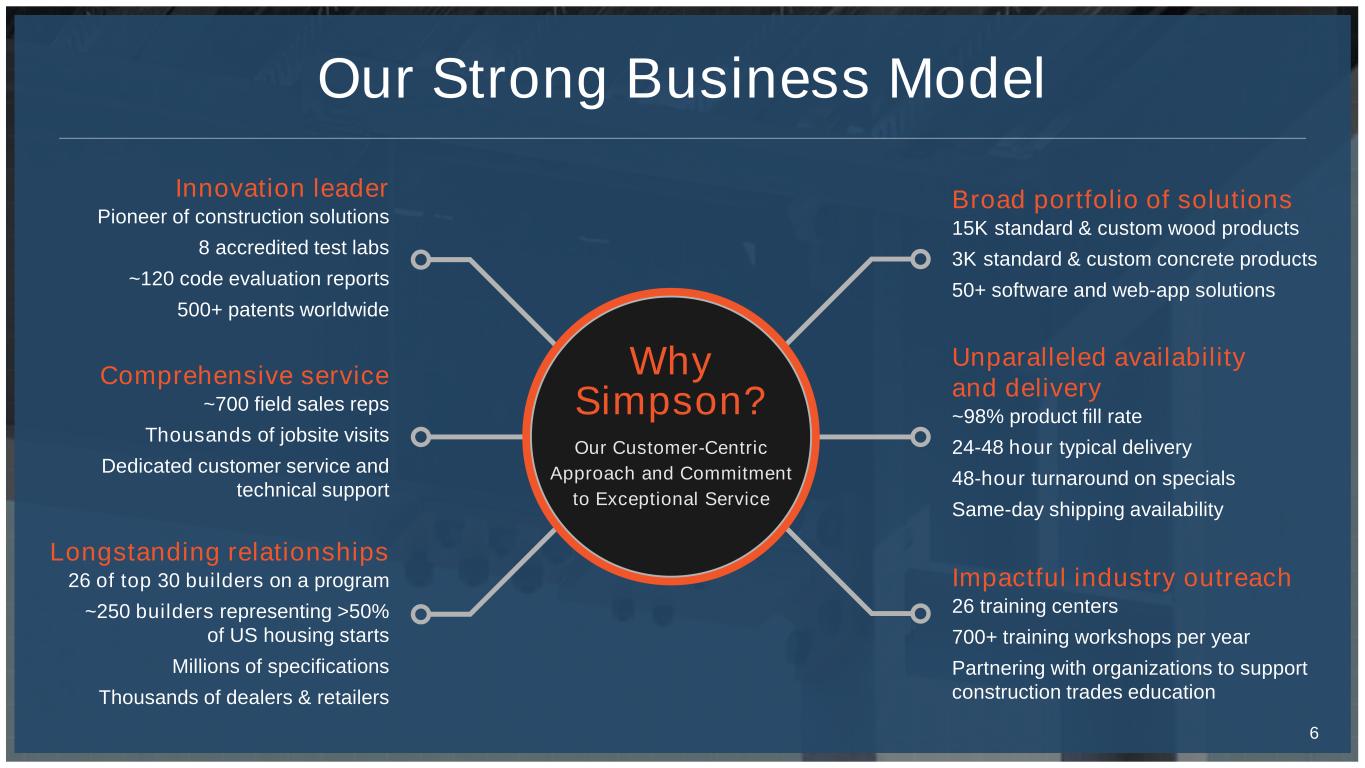 Our Strong Business Model

Innovation leader
Pioneer of construction solutions
8 accredited test labs
~120 code evaluation reports
500+ patents worldwide

Comprehensive service
~700 field sales reps
Thousands of jobsite visits
Dedicated customer service and technical support

Longstanding relationships
26 of top 30 builders on a program
~250 builders representing >50% of US housing starts
Millions of specifications
Thousands of dealers & retailers

Why Simpson?
Our Customer-Centric Approach and Commitment to Exceptional Service

Broad portfolio of solutions
15K standard & custom wood products
3K standard & custom concrete products
50+ software and web-app solutions

Unparalleled availability and delivery
~98% product fill rate
24-48 hour typical delivery
48-hour turnaround on specials
Same-day shipping availability

Impactful industry outreach
26 training centers
700+ training workshops per year
Partnering with organizations to support construction trades education

6